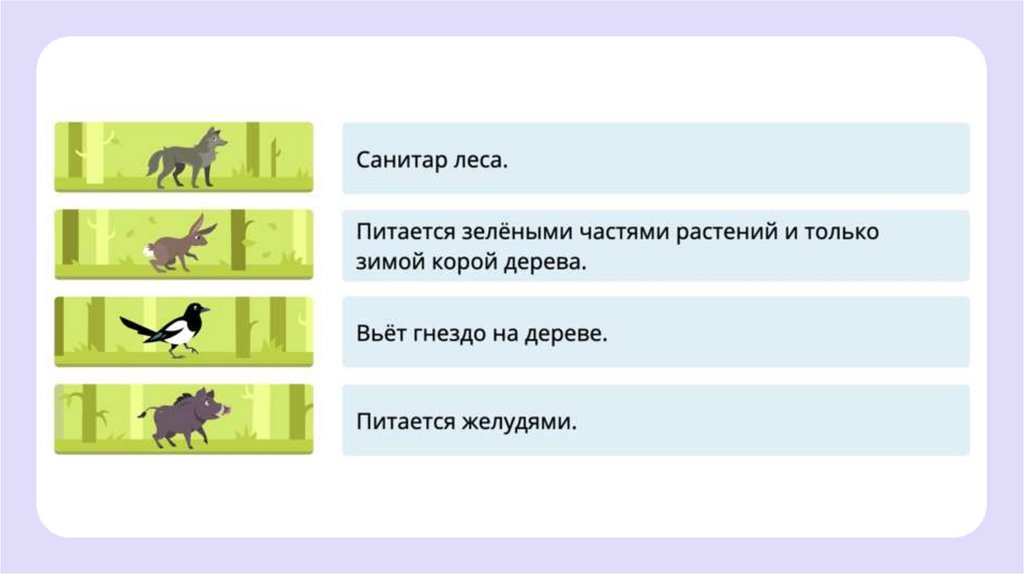 Санитар леса.

Питается зелёными частями растений и только зимой корой дерева.

Вьёт гнездо на дереве.

Питается желудями.